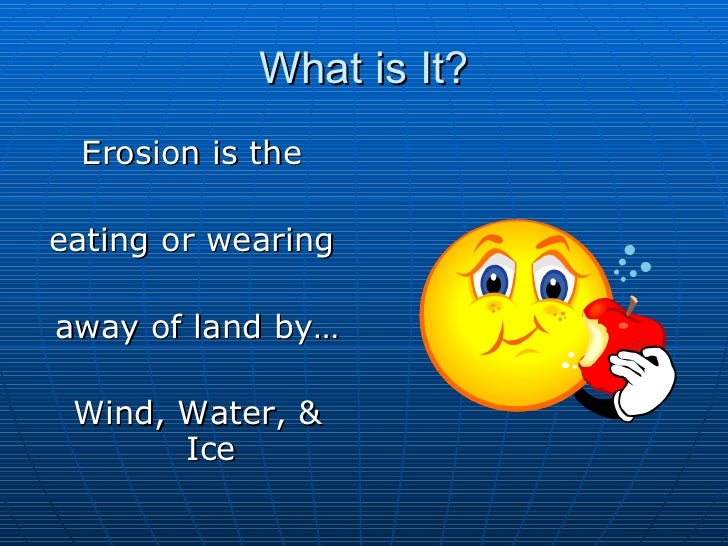 What is It?

Erosion is the

eating or wearing

away of land by…

Wind, Water, & Ice